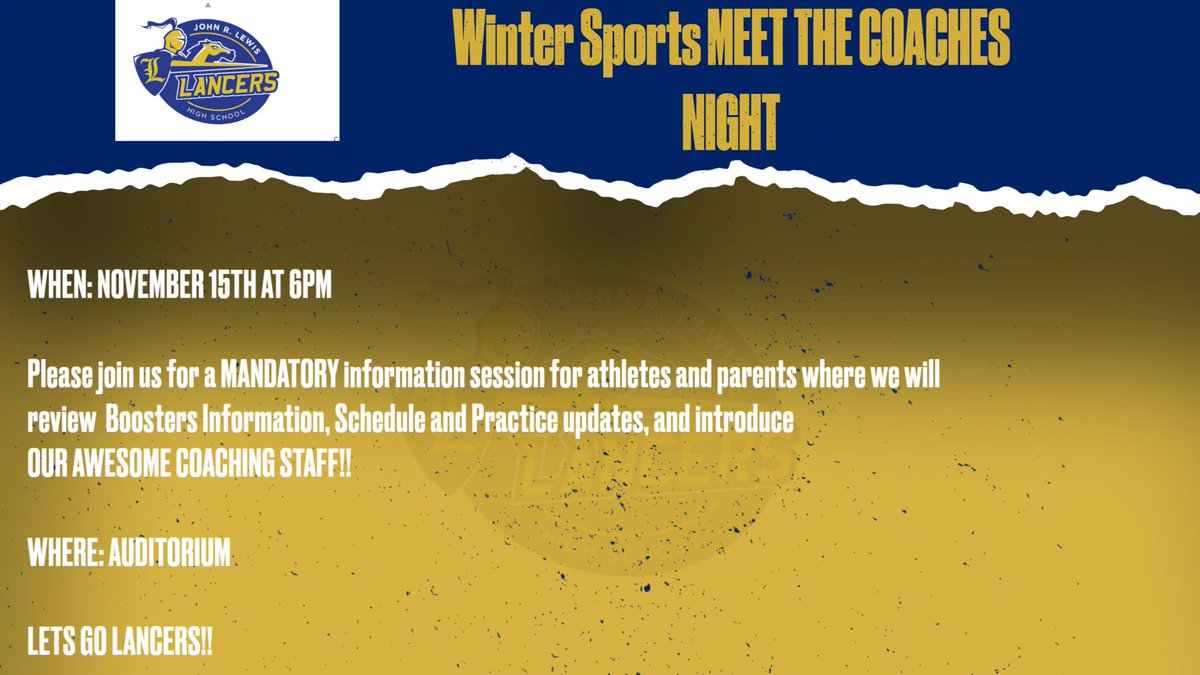 JOHN R. LEWIS
L
LANCERS
HIGH SCHOOL

Winter Sports MEET THE COACHES NIGHT

WHEN: NOVEMBER 15TH AT 6PM

Please join us for a MANDATORY information session for athletes and parents where we will review Boosters Information, Schedule and Practice updates, and introduce OUR AWESOME COACHING STAFF!!

WHERE: AUDITORIUM

LETS GO LANCERS!!